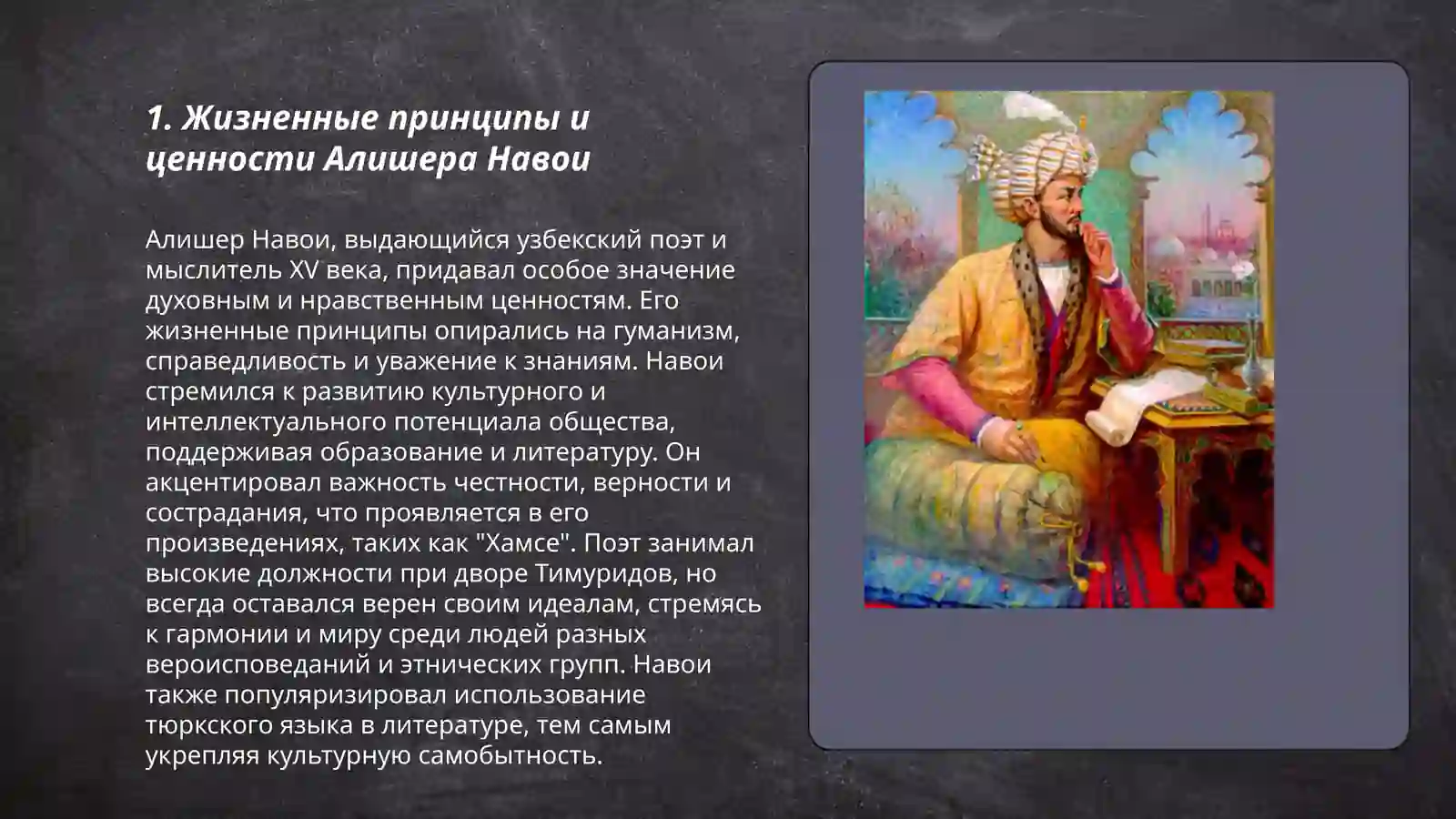 1. Жизненные принципы и ценности Алишера Навои

Алишер Навои, выдающийся узбекский поэт и мыслитель XV века, придавал особое значение духовным и нравственным ценностям. Его жизненные принципы опирались на гуманизм, справедливость и уважение к знаниям. Навои стремился к развитию культурного и интеллектуального потенциала общества, поддерживая образование и литературу. Он акцентировал важность честности, верности и сострадания, что проявляется в его произведениях, таких как "Хамсе". Поэт занимал высокие должности при дворе Тимуридов, но всегда оставался верен своим идеалам, стремясь к гармонии и миру среди людей разных вероисповеданий и этнических групп. Навои также популяризировал использование тюркского языка в литературе, тем самым укрепляя культурную самобытность.